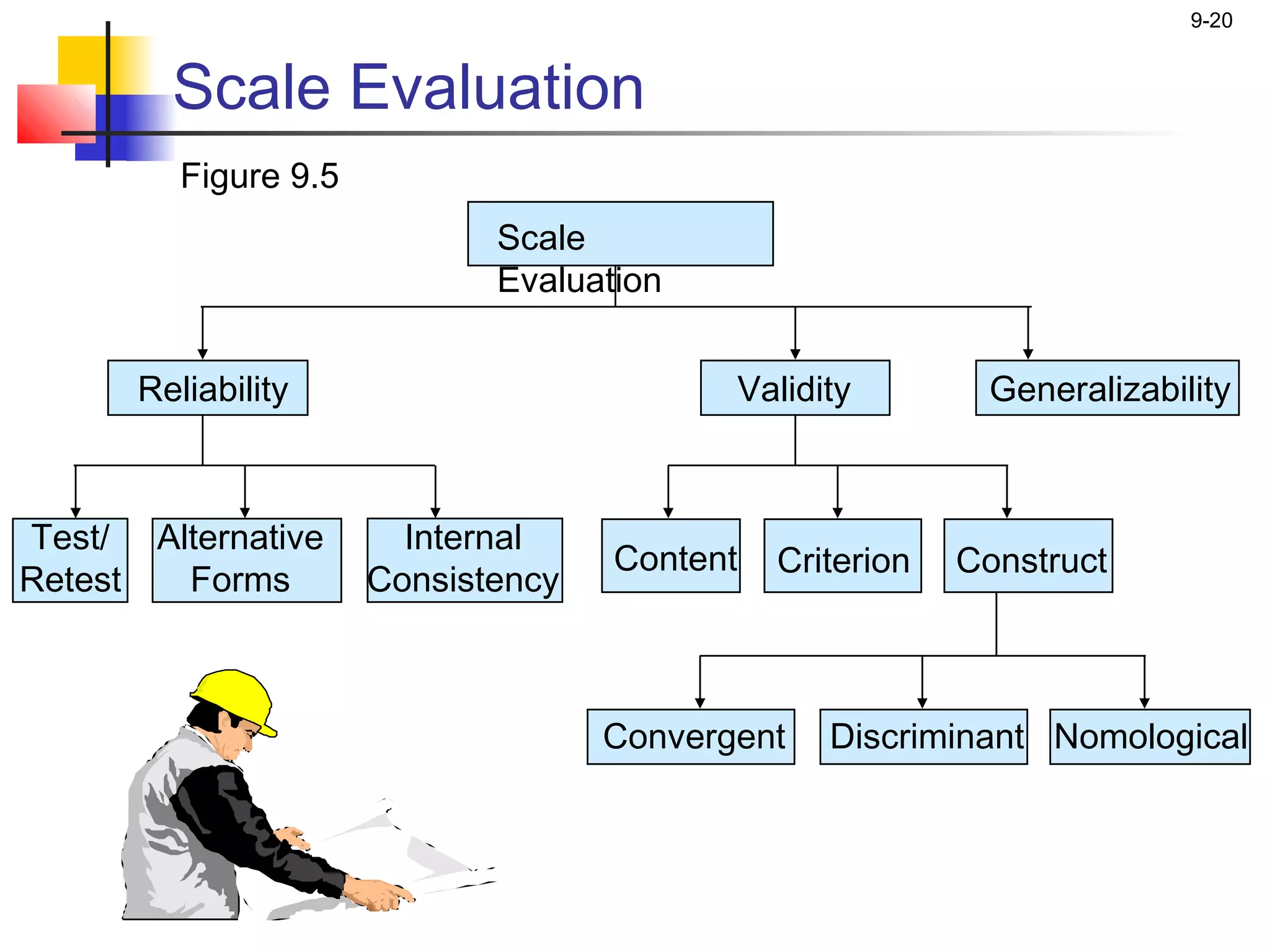 9-20

Scale Evaluation

Figure 9.5

Scale Evaluation

Reliability

Validity

Generalizability

Test/ Retest

Alternative Forms

Internal Consistency

Content

Criterion

Construct

Convergent

Discriminant

Nomological